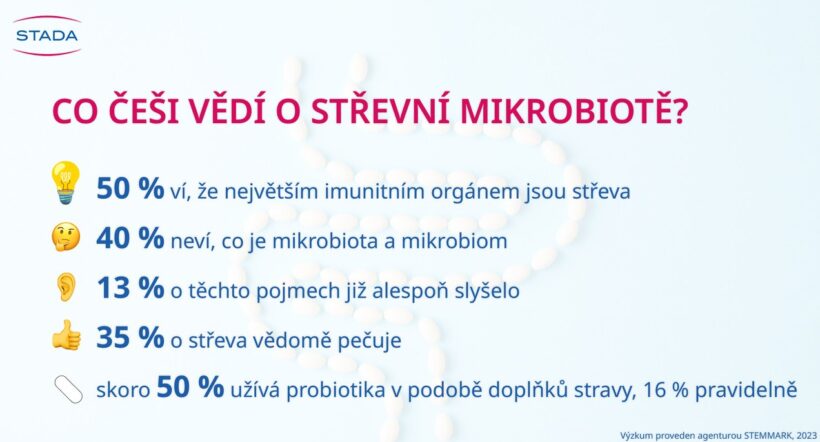 STADA

CO ČEŠI VĚDÍ O STŘEVNÍ MIKROBIOTĚ?

50 % ví, že největším imunitním orgánem jsou střeva

40 % neví, co je mikrobiota a mikrobiom

13 % o těchto pojmech již alespoň slyšelo

35 % o střeva vědomě pečuje

skoro 50 % užívá probiotika v podobě doplňků stravy, 16 % pravidelně

Výzkum proveden agenturou STEMMARK, 2023